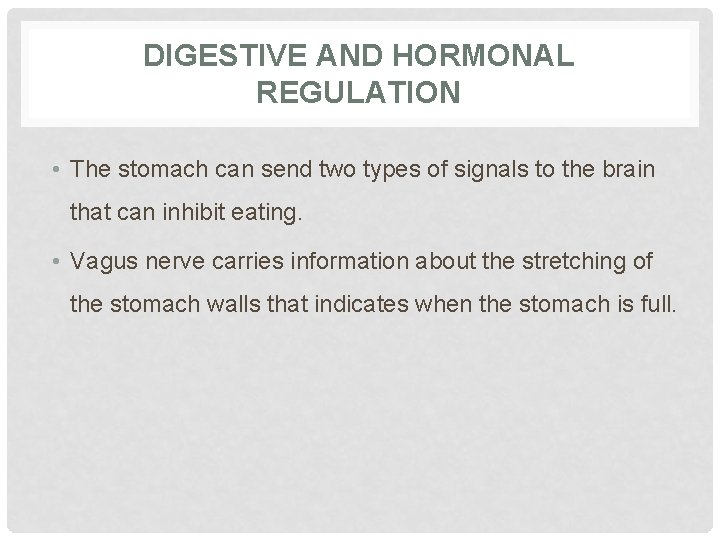 DIGESTIVE AND HORMONAL REGULATION

• The stomach can send two types of signals to the brain that can inhibit eating.

• Vagus nerve carries information about the stretching of the stomach walls that indicates when the stomach is full.